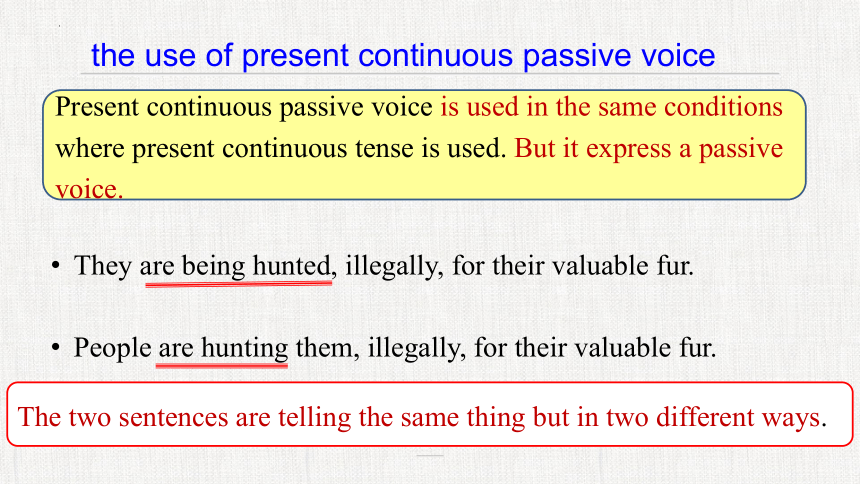 the use of present continuous passive voice

Present continuous passive voice is used in the same conditions where present continuous tense is used. But it express a passive voice.

• They are being hunted, illegally, for their valuable fur.

• People are hunting them, illegally, for their valuable fur.

The two sentences are telling the same thing but in two different ways.